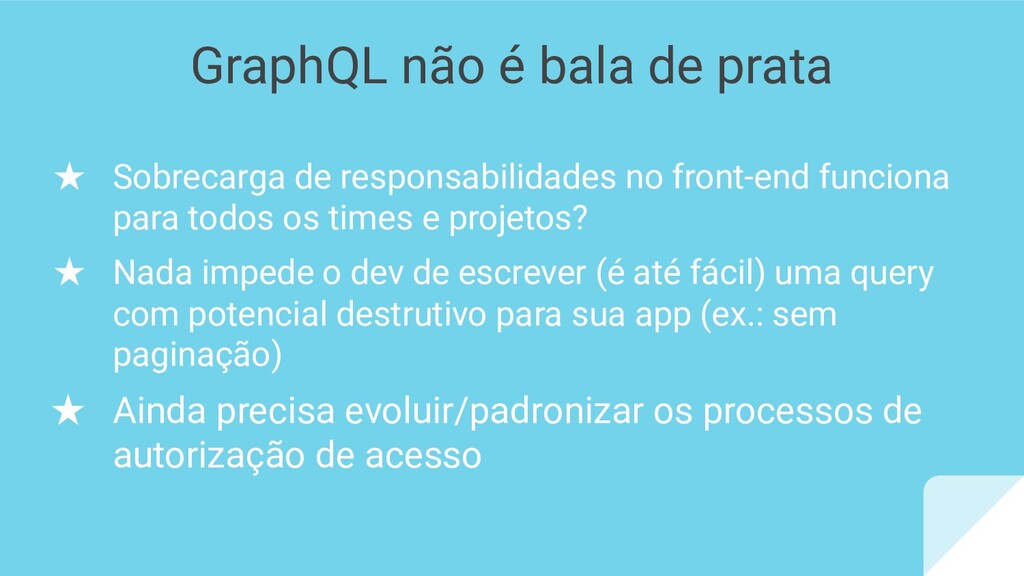 GraphQL não é bala de prata

★ Sobrecarga de responsabilidades no front-end funciona para todos os times e projetos?

★ Nada impede o dev de escrever (é até fácil) uma query com potencial destrutivo para sua app (ex.: sem paginação)

★ Ainda precisa evoluir/padronizar os processos de autorização de acesso